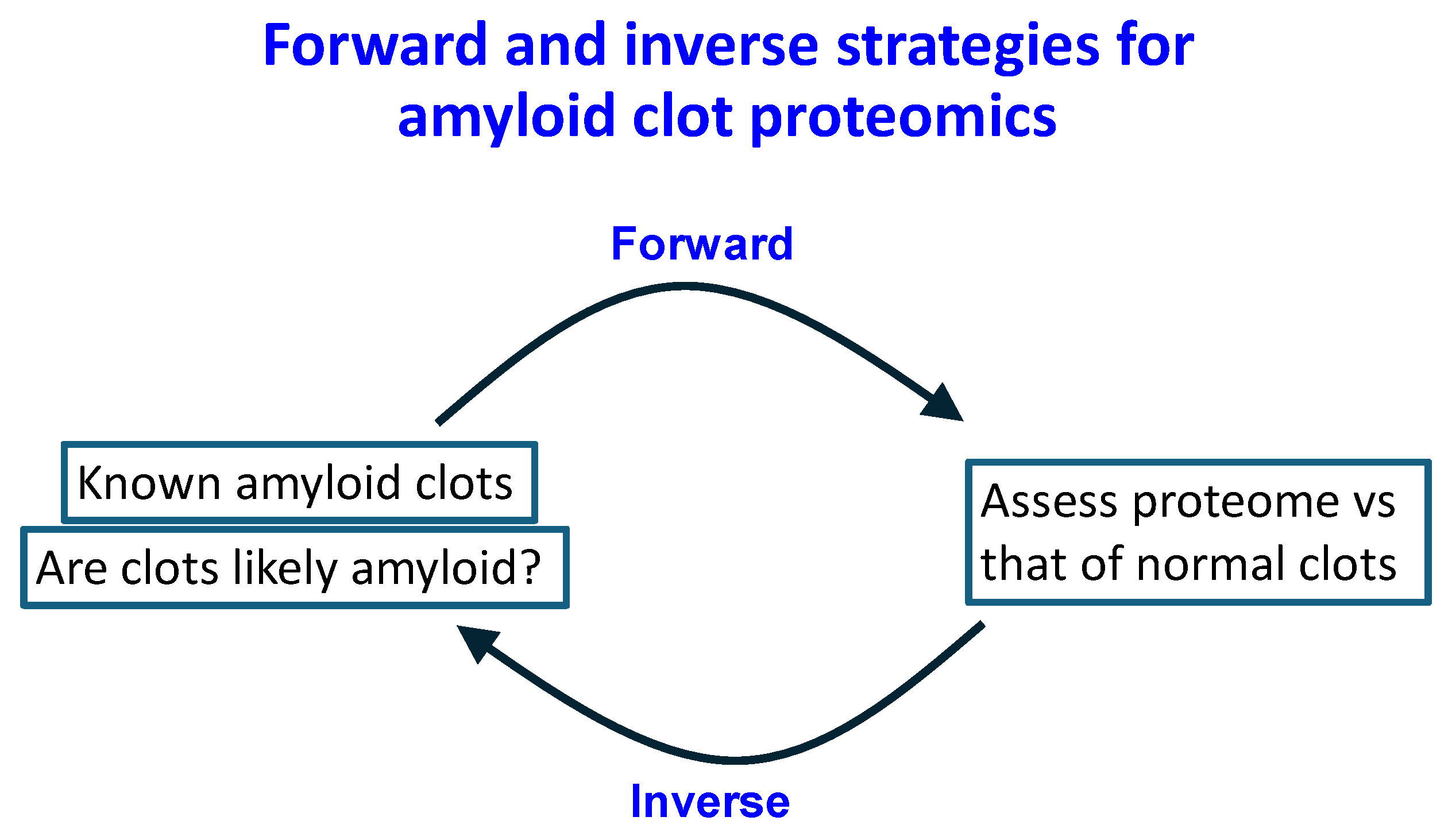 Forward and inverse strategies for amyloid clot proteomics

Forward

Known amyloid clots

Are clots likely amyloid?

Assess proteome vs that of normal clots

Inverse